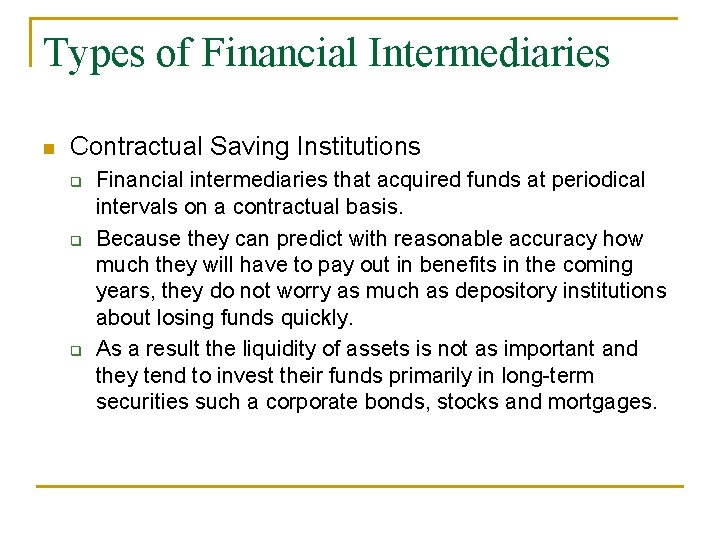 Types of Financial Intermediaries

Contractual Saving Institutions

Financial intermediaries that acquired funds at periodical intervals on a contractual basis.

Because they can predict with reasonable accuracy how much they will have to pay out in benefits in the coming years, they do not worry as much as depository institutions about losing funds quickly.

As a result the liquidity of assets is not as important and they tend to invest their funds primarily in long-term securities such a corporate bonds, stocks and mortgages.